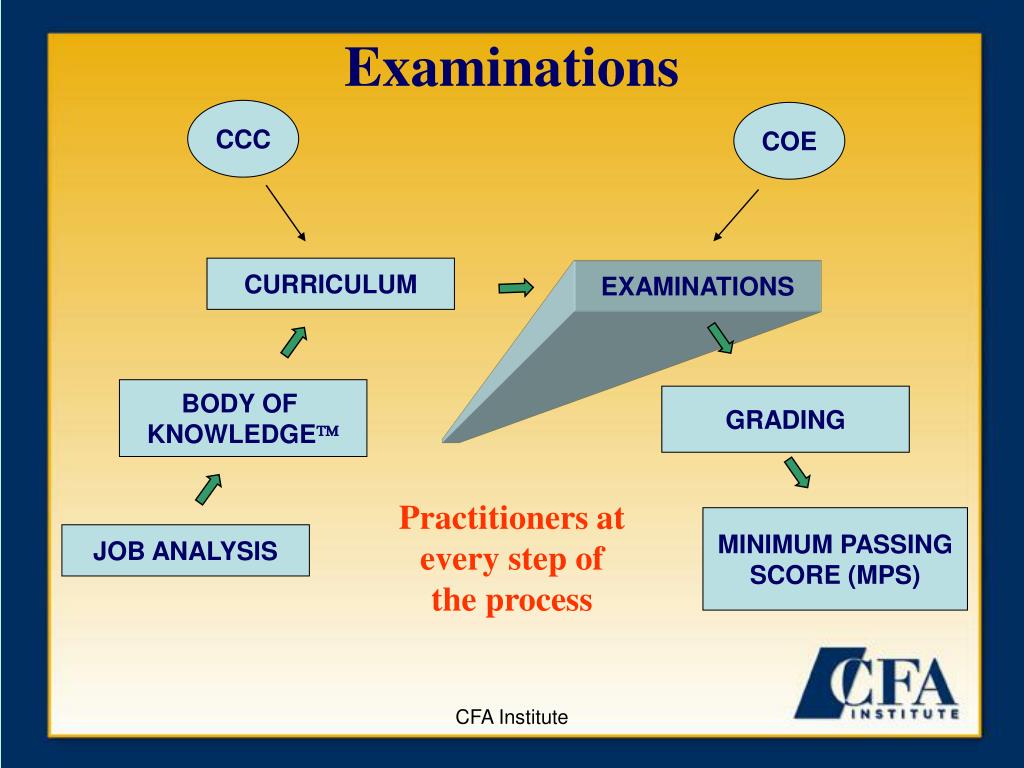 Examinations

CCC

COE

CURRICULUM

EXAMINATIONS

BODY OF KNOWLEDGE™

GRADING

JOB ANALYSIS

Practitioners at every step of the process

MINIMUM PASSING SCORE (MPS)

CFA INSTITUTE

CFA Institute